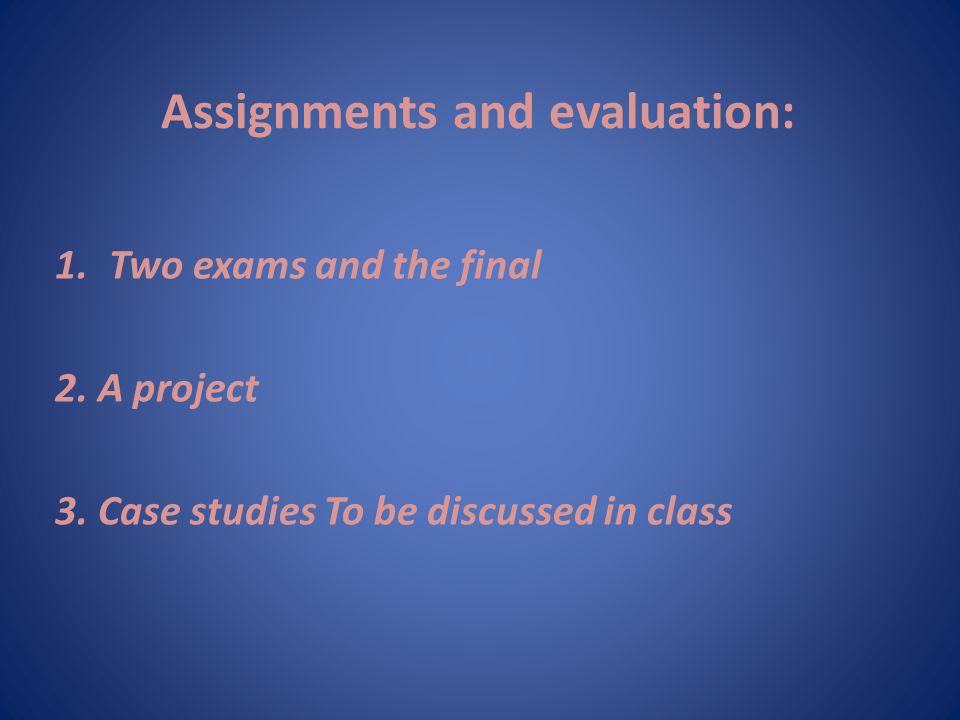 Assignments and evaluation:

1. Two exams and the final

2. A project

3. Case studies To be discussed in class